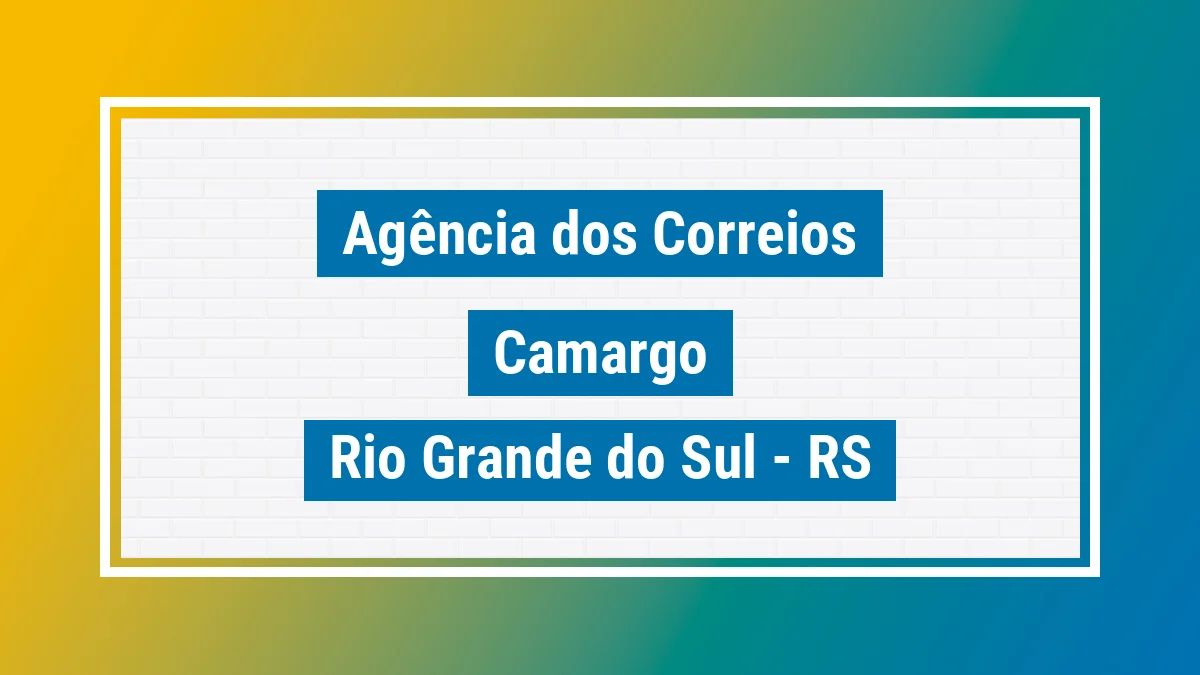 Agência dos Correios

Camargo

Rio Grande do Sul - RS